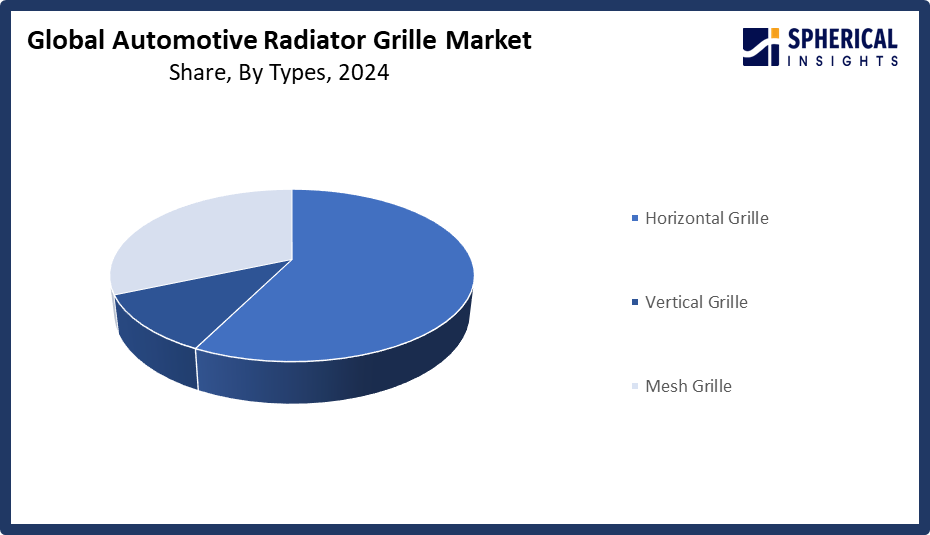 Global Automotive Radiator Grille Market
Share, By Types, 2024

SPHERICAL
INSIGHTS

Horizontal Grille

Vertical Grille

Mesh Grille